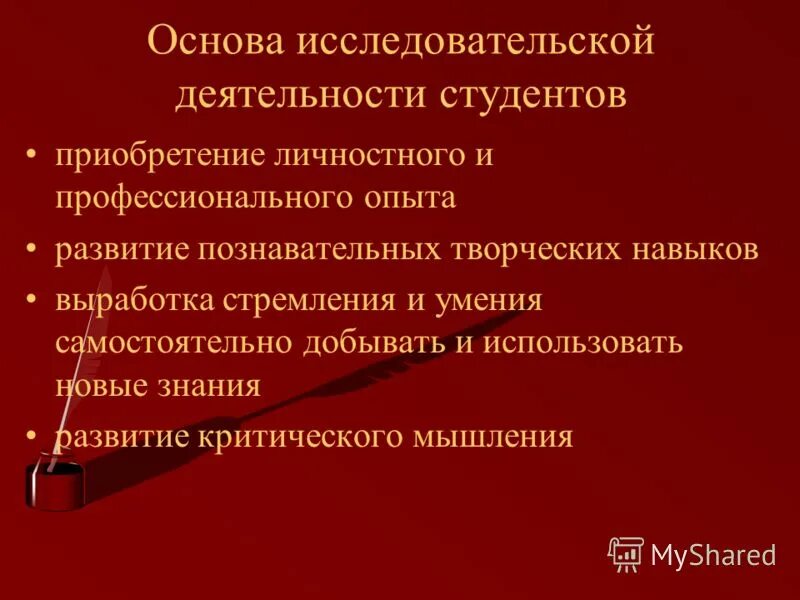 Основа исследовательской деятельности студентов

• приобретение личностного и профессионального опыта
• развитие познавательных творческих навыков
• выработка стремления и умения самостоятельно добывать и использовать новые знания
• развитие критического мышления

MyShared